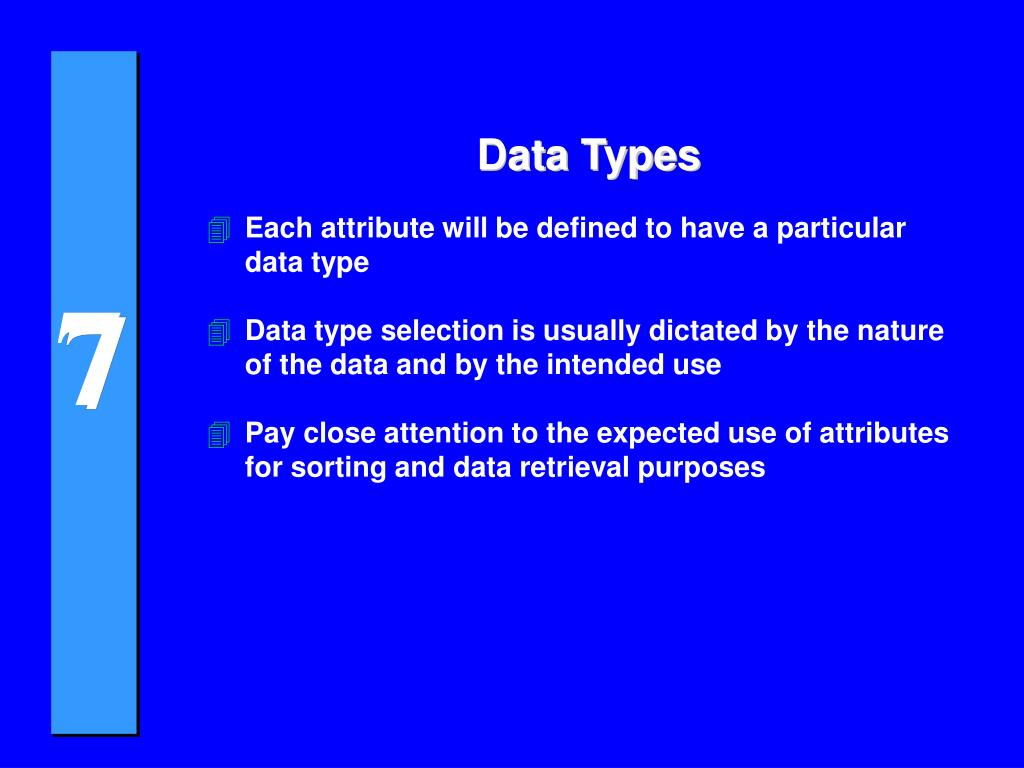 7

Data Types

Each attribute will be defined to have a particular data type

Data type selection is usually dictated by the nature of the data and by the intended use

Pay close attention to the expected use of attributes for sorting and data retrieval purposes